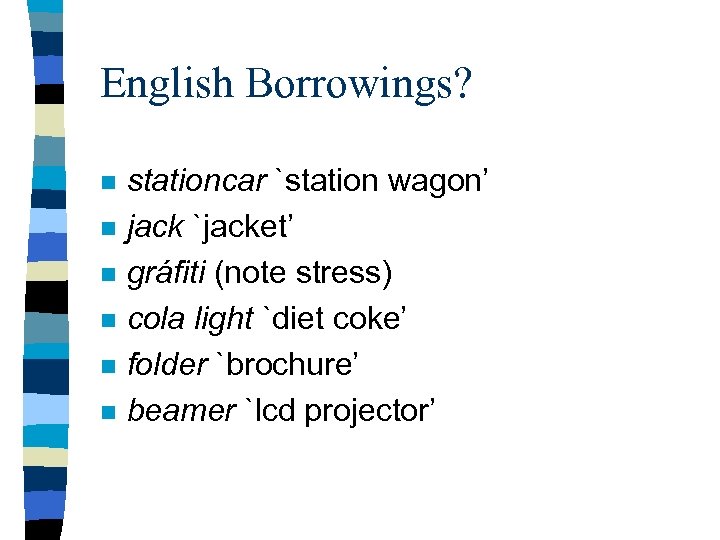 English Borrowings?

- stationcar `station wagon’
- jack `jacket’
- gráfiti (note stress)
- cola light `diet coke’
- folder `brochure’
- beamer `lcd projector’